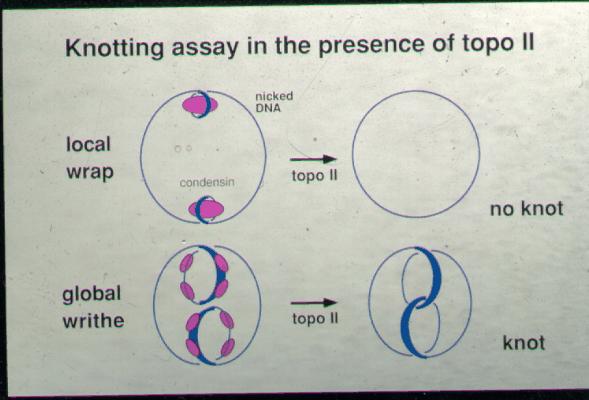 Knotting assay in the presence of topo II

local wrap

nicked DNA

condensin

topo II

no knot

global writhe

topo II

knot